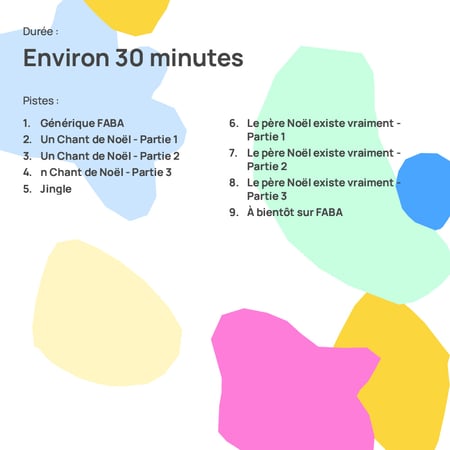 Durée :

Environ 30 minutes

Pistes :

1. Générique FABA
2. Un Chant de Noël - Partie 1
3. Un Chant de Noël - Partie 2
4. n Chant de Noël - Partie 3
5. Jingle

6. Le père Noël existe vraiment - Partie 1
7. Le père Noël existe vraiment - Partie 2
8. Le père Noël existe vraiment - Partie 3
9. À bientôt sur FABA